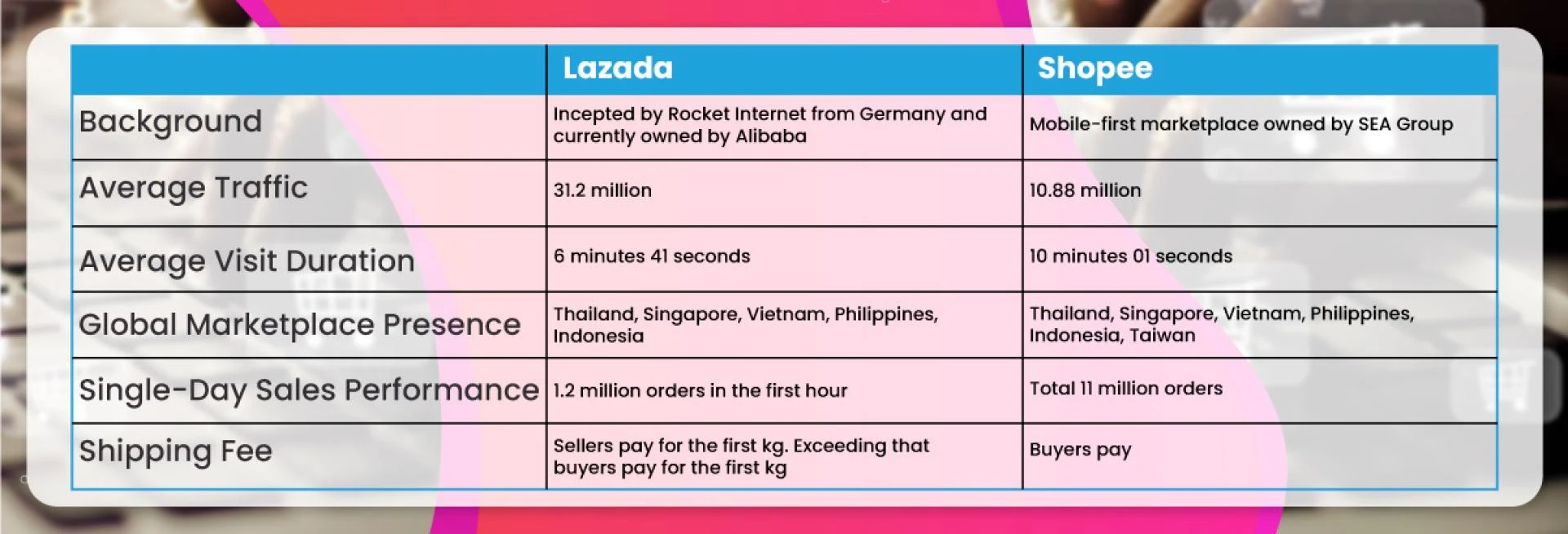 | | Lazada | Shopee |
|---|---|---|
| Background | Incepted by Rocket Internet from Germany and currently owned by Alibaba | Mobile-first marketplace owned by SEA Group |
| Average Traffic | 31.2 million | 10.88 million |
| Average Visit Duration | 6 minutes 41 seconds | 10 minutes 01 seconds |
| Global Marketplace Presence | Thailand, Singapore, Vietnam, Philippines, Indonesia | Thailand, Singapore, Vietnam, Philippines, Indonesia, Taiwan |
| Single-Day Sales Performance | 1.2 million orders in the first hour | Total 11 million orders |
| Shipping Fee | Sellers pay for the first kg. Exceeding that buyers pay for the first kg | Buyers pay |